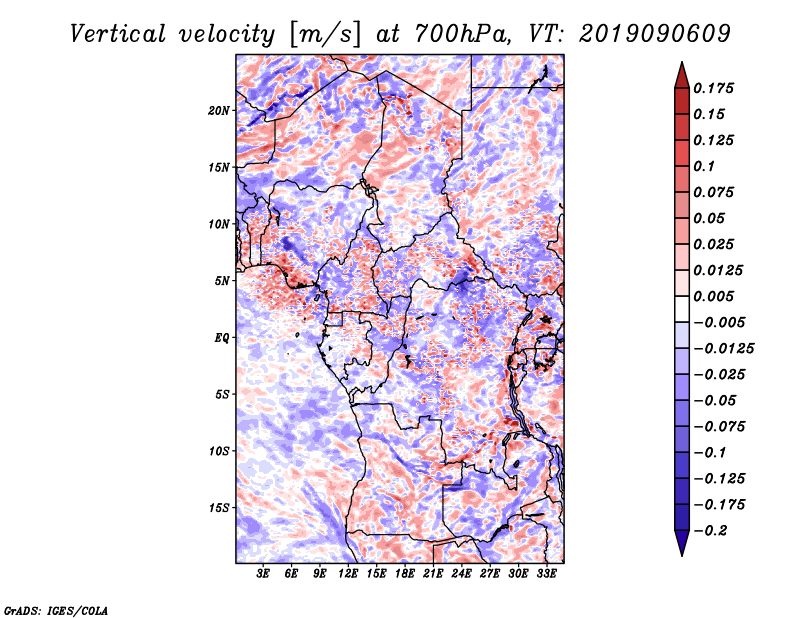 Vertical velocity [m/s] at 700hPa, VT: 2019090609

20N
15N
10N
5N
EQ
5S
10S
15S

3E 6E 9E 12E 15E 18E 21E 24E 27E 30E 33E

0.175
0.15
0.125
0.1
0.075
0.05
0.025
0.0125
0.005
−0.005
−0.0125
−0.025
−0.05
−0.075
−0.1
−0.125
−0.175
−0.2

GrADS: IGES/COLA